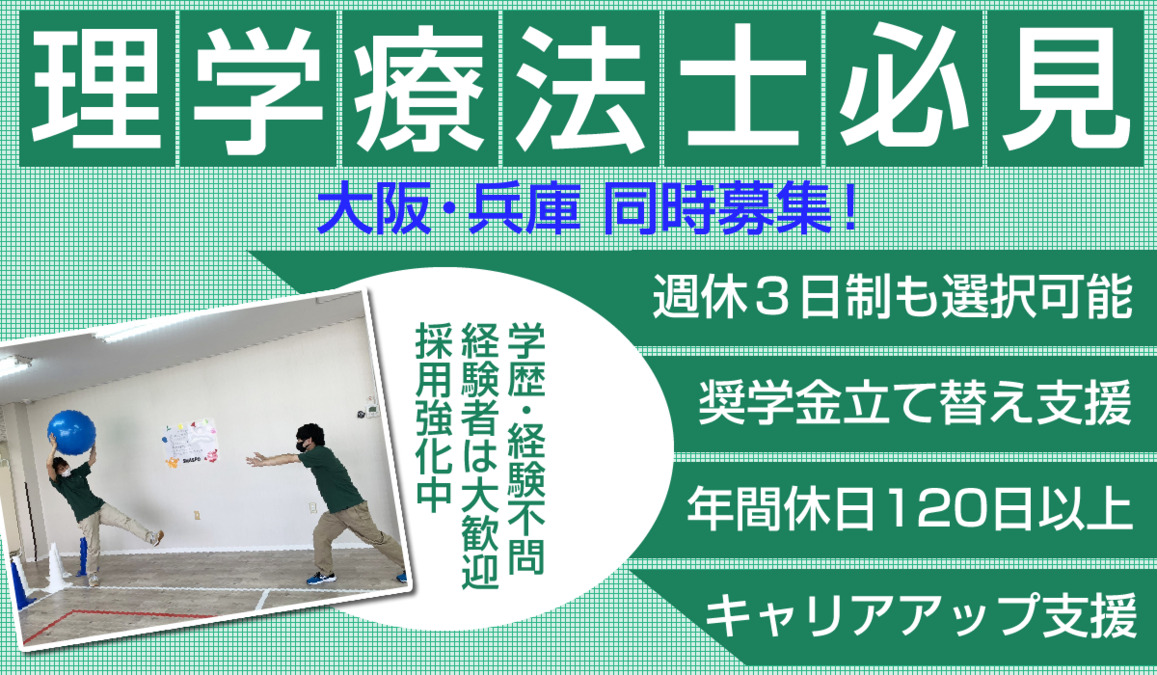 理学療法士必見

大阪・兵庫 同時募集！

学歴・経験不問
経験者は大歓迎
採用強化中

週休３日制も選択可能

奨学金立て替え支援

年間休日120日以上

キャリアアップ支援